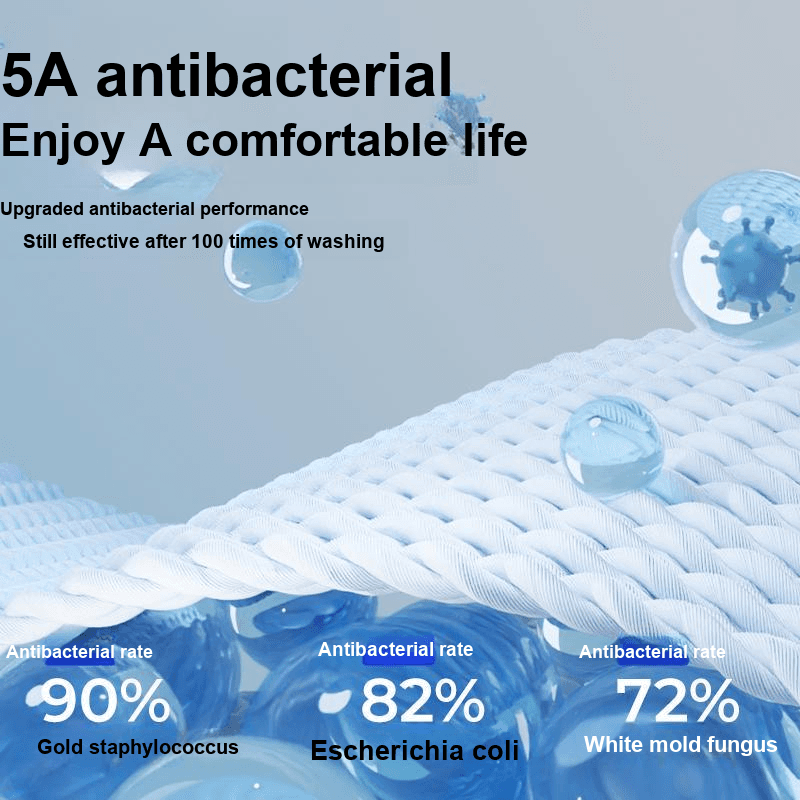 5A antibacterial
Enjoy A comfortable life

Upgraded antibacterial performance
Still effective after 100 times of washing

Antibacterial rate
90%
Gold staphylococcus

Antibacterial rate
82%
Escherichia coli

Antibacterial rate
72%
White mold fungus